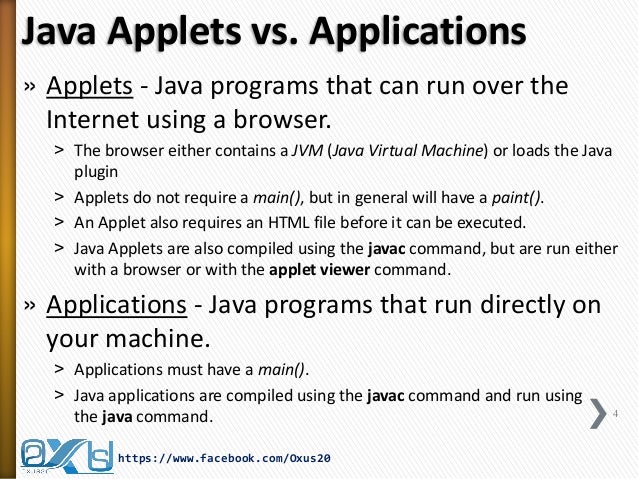 Java Applets vs. Applications

» Applets - Java programs that can run over the Internet using a browser.

> The browser either contains a JVM (Java Virtual Machine) or loads the Java plugin

> Applets do not require a main(), but in general will have a paint().

> An Applet also requires an HTML file before it can be executed.

> Java Applets are also compiled using the javac command, but are run either with a browser or with the applet viewer command.

» Applications - Java programs that run directly on your machine.

> Applications must have a main().

> Java applications are compiled using the javac command and run using the java command.

4

https://www.facebook.com/Oxus20